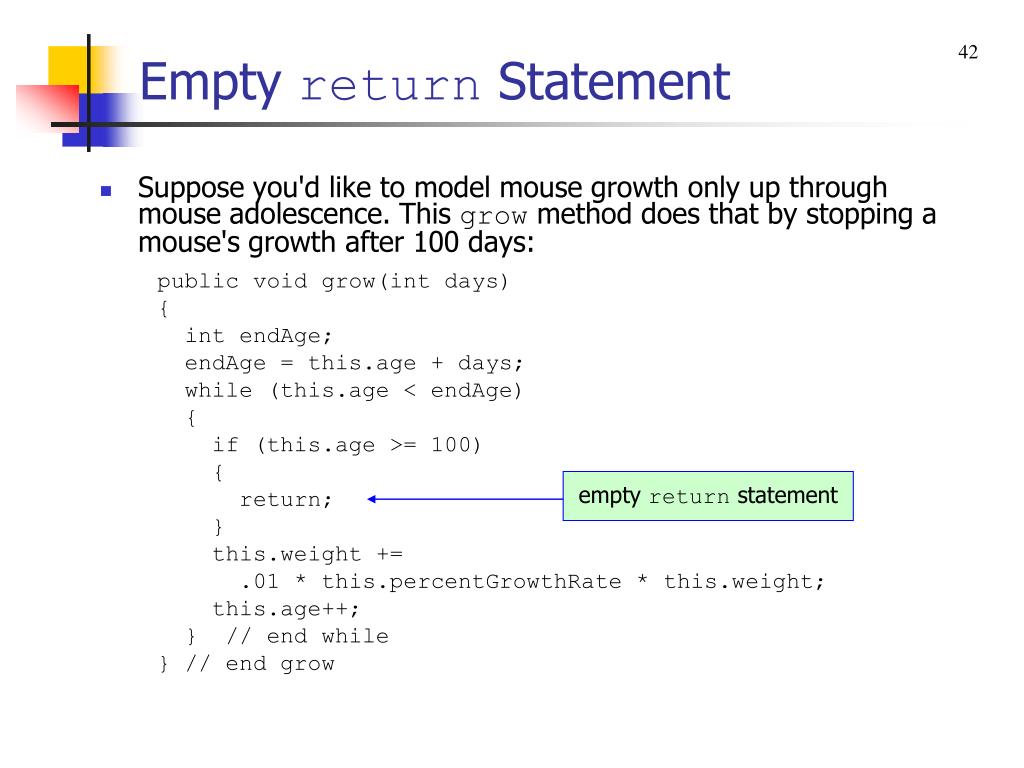 42

Empty return Statement

Suppose you'd like to model mouse growth only up through mouse adolescence. This grow method does that by stopping a mouse's growth after 100 days:

public void grow(int days)
{
  int endAge;
  endAge = this.age + days;
  while (this.age < endAge)
  {
    if (this.age >= 100)
    {
      return;
    }
    this.weight +=
      .01 * this.percentGrowthRate * this.weight;
    this.age++;
  }  // end while
} // end grow

empty return statement